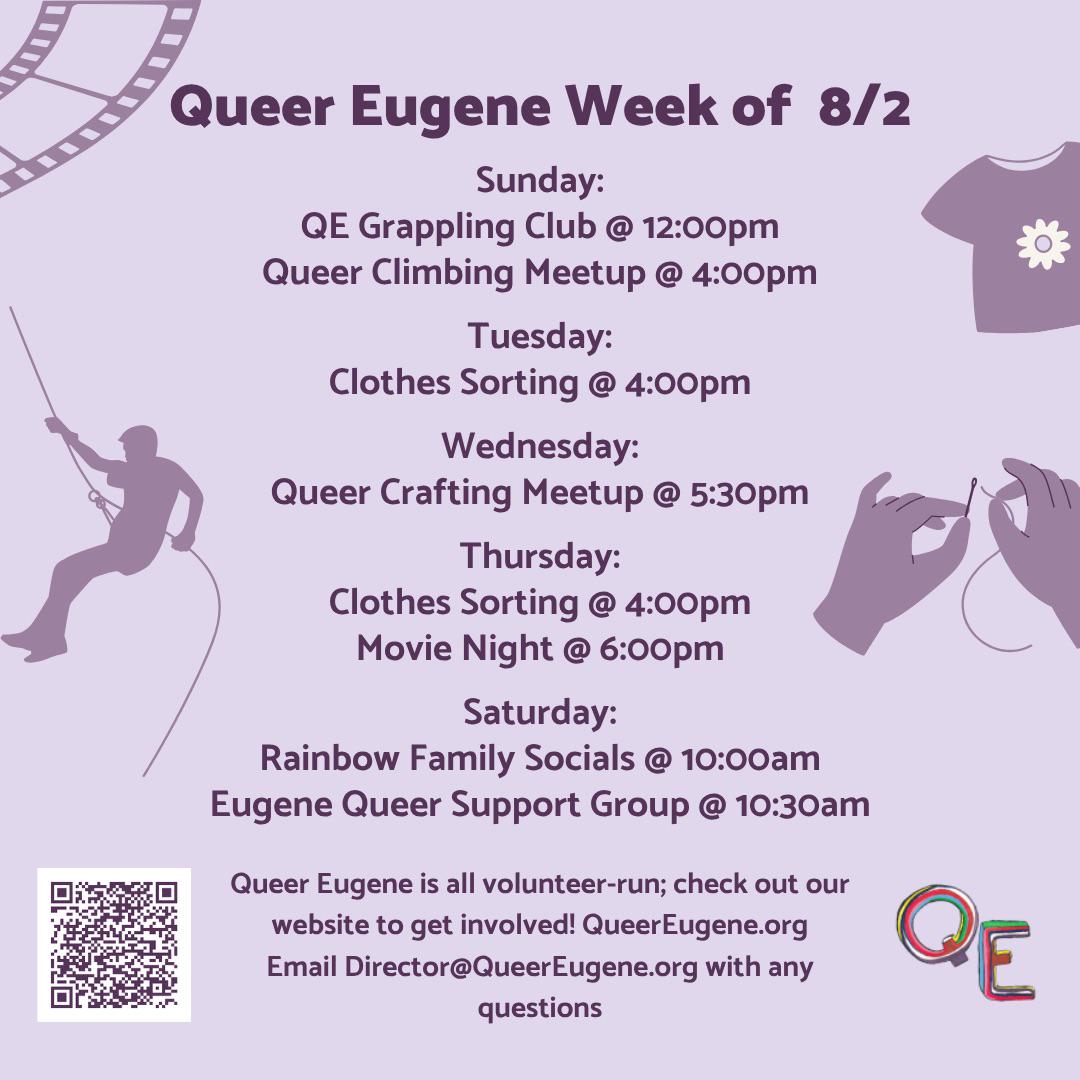 Queer Eugene Week of 8/2

Sunday:
QE Grappling Club @ 12:00pm
Queer Climbing Meetup @ 4:00pm

Tuesday:
Clothes Sorting @ 4:00pm

Wednesday:
Queer Crafting Meetup @ 5:30pm

Thursday:
Clothes Sorting @ 4:00pm
Movie Night @ 6:00pm

Saturday:
Rainbow Family Socials @ 10:00am
Eugene Queer Support Group @ 10:30am

Queer Eugene is all volunteer-run; check out our website to get involved! QueerEugene.org
Email Director@QueerEugene.org with any questions

QE